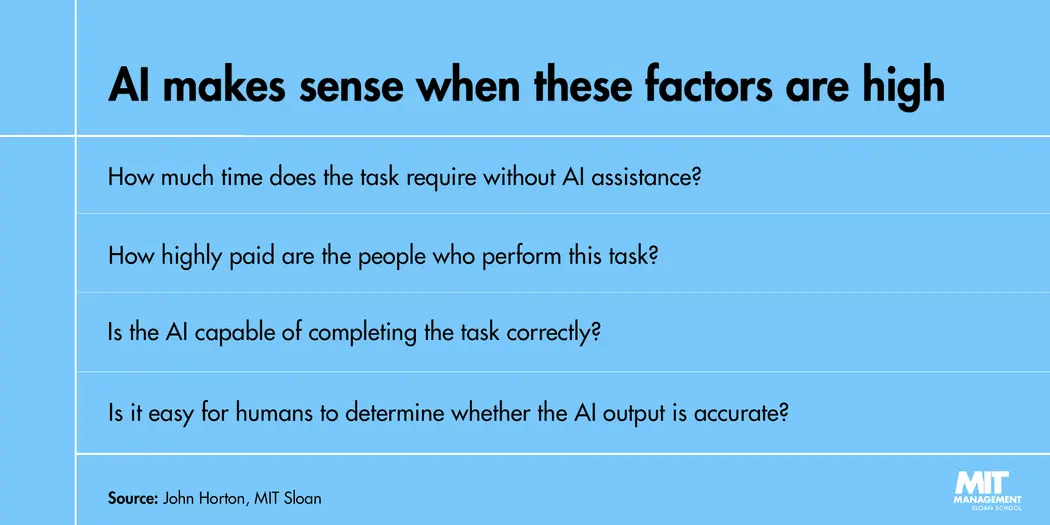 AI makes sense when these factors are high

How much time does the task require without AI assistance?

How highly paid are the people who perform this task?

Is the AI capable of completing the task correctly?

Is it easy for humans to determine whether the AI output is accurate?

Source: John Horton, MIT Sloan

MIT MANAGEMENT SLOAN SCHOOL